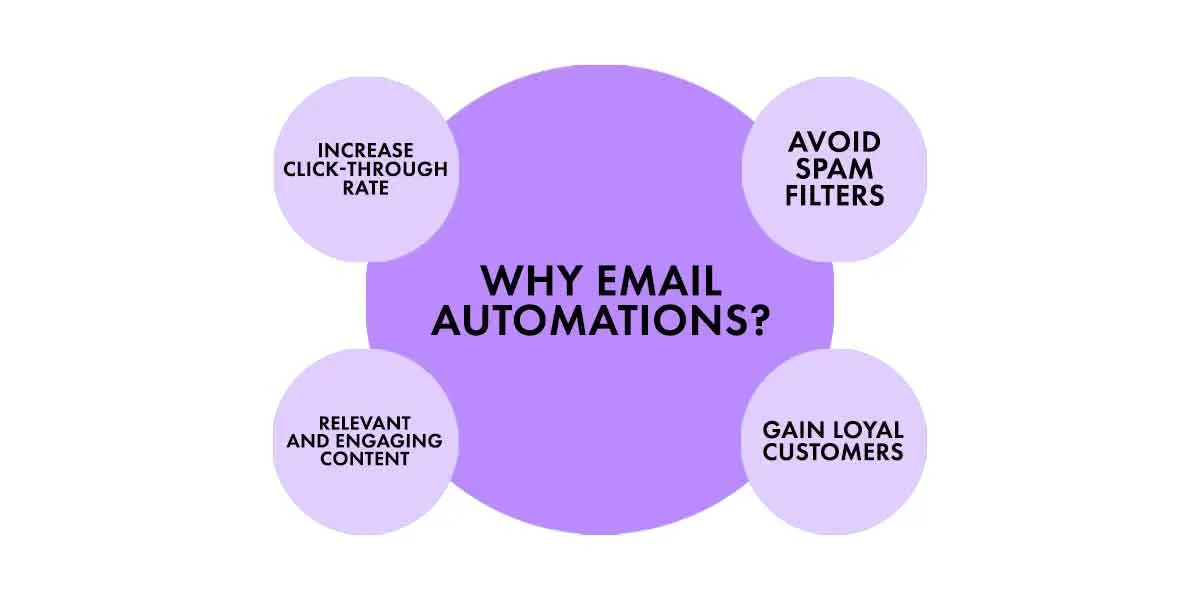 INCREASE CLICK-THROUGH RATE

AVOID SPAM FILTERS

WHY EMAIL AUTOMATIONS?

RELEVANT AND ENGAGING CONTENT

GAIN LOYAL CUSTOMERS